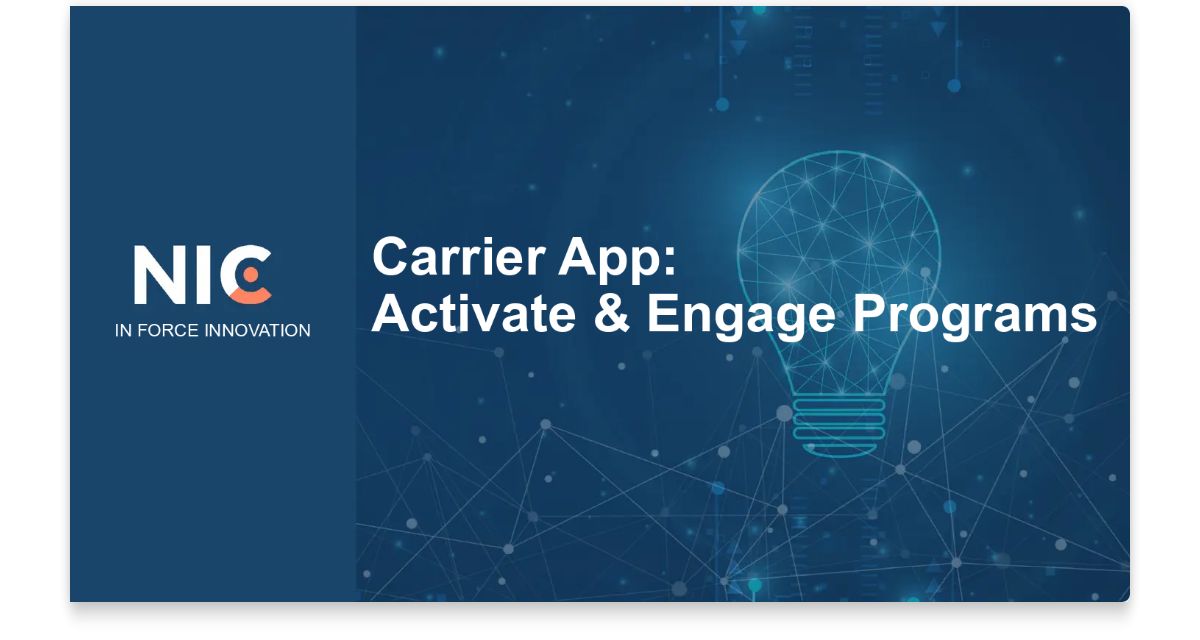 NIC
IN FORCE INNOVATION

Carrier App:
Activate & Engage Programs